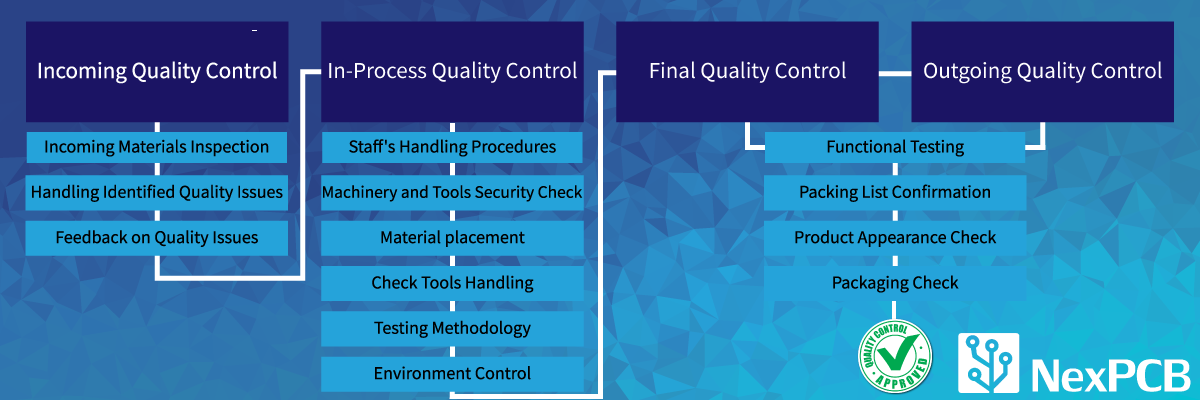 Incoming Quality Control

Incoming Materials Inspection

Handling Identified Quality Issues

Feedback on Quality Issues

In-Process Quality Control

Staff's Handling Procedures

Machinery and Tools Security Check

Material placement

Check Tools Handling

Testing Methodology

Environment Control

Final Quality Control

Outgoing Quality Control

Functional Testing

Packing List Confirmation

Product Appearance Check

Packaging Check

QUALITY CONTROL APPROVED

NexPCB